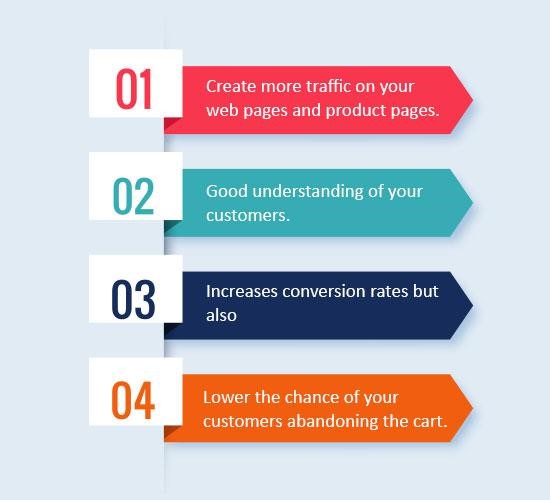 01
Create more traffic on your web pages and product pages.

02
Good understanding of your customers.

03
Increases conversion rates but also

04
Lower the chance of your customers abandoning the cart.